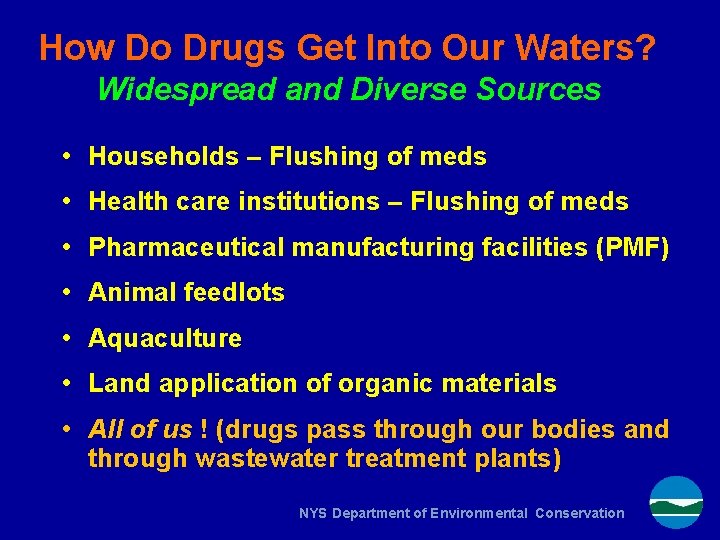 How Do Drugs Get Into Our Waters?
Widespread and Diverse Sources

• Households – Flushing of meds
• Health care institutions – Flushing of meds
• Pharmaceutical manufacturing facilities (PMF)
• Animal feedlots
• Aquaculture
• Land application of organic materials
• All of us ! (drugs pass through our bodies and through wastewater treatment plants)

NYS Department of Environmental Conservation